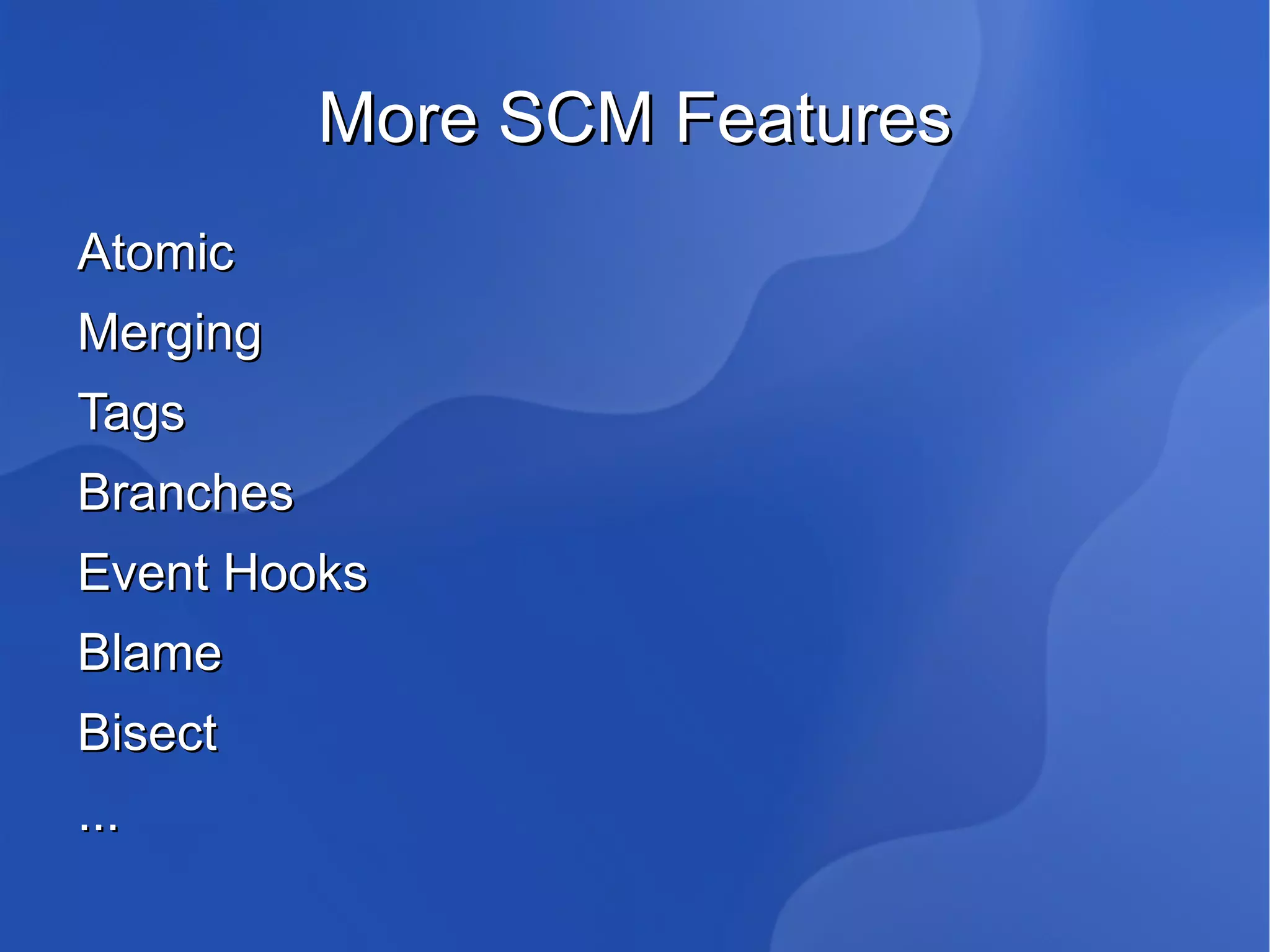 More SCM Features

Atomic

Merging

Tags

Branches

Event Hooks

Blame

Bisect

...